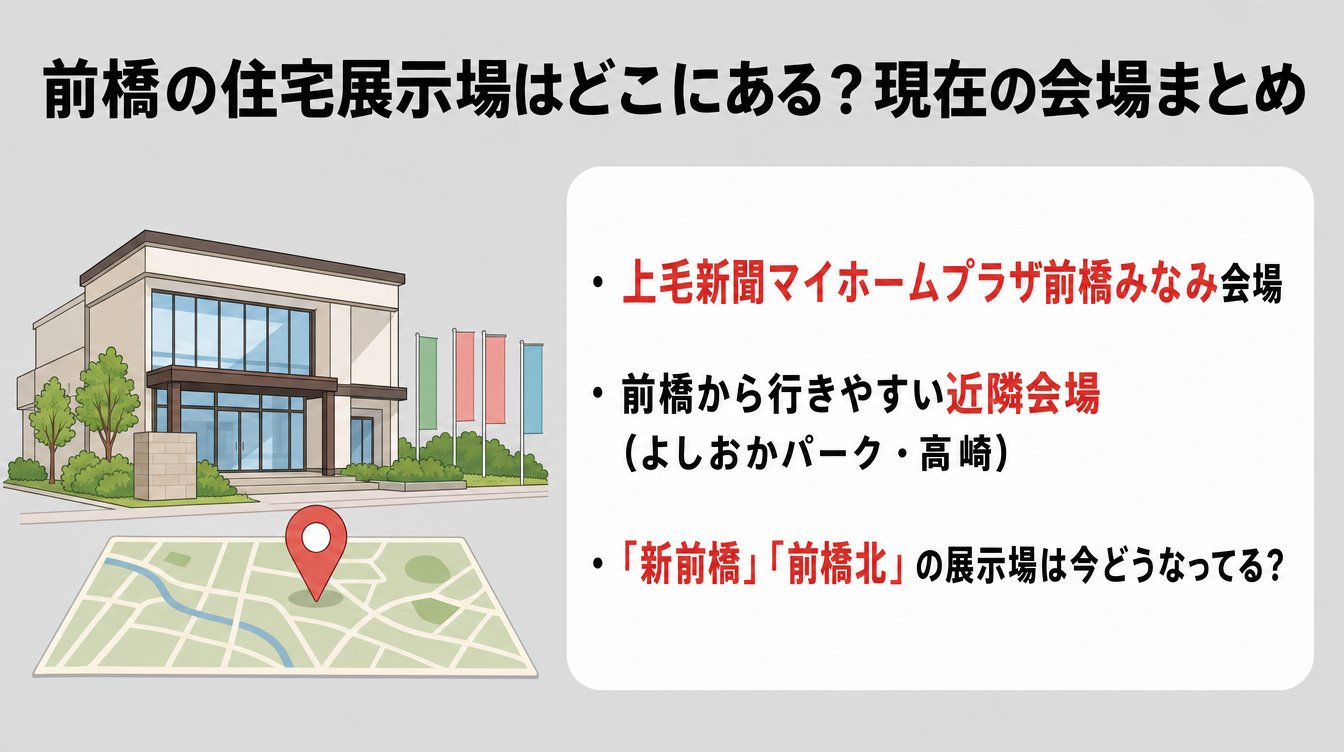 前橋の住宅展示場はどこにある？現在の会場まとめ

・上毛新聞マイホームプラザ前橋みなみ会場

・前橋から行きやすい近隣会場
（よしおかパーク・高崎）

・「新前橋」「前橋北」の展示場は今どうなってる？